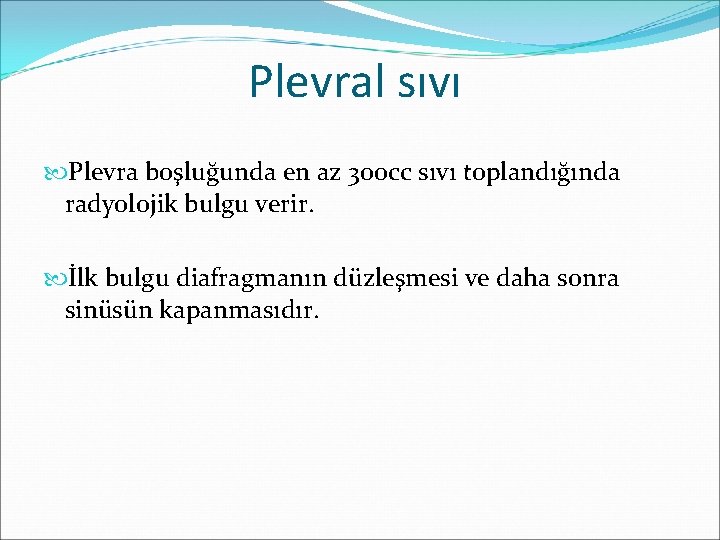 Plevral sıvı

Plevra boşluğunda en az 300cc sıvı toplandığında radyolojik bulgu verir.

İlk bulgu diafragmanın düzleşmesi ve daha sonra sinüsün kapanmasıdır.